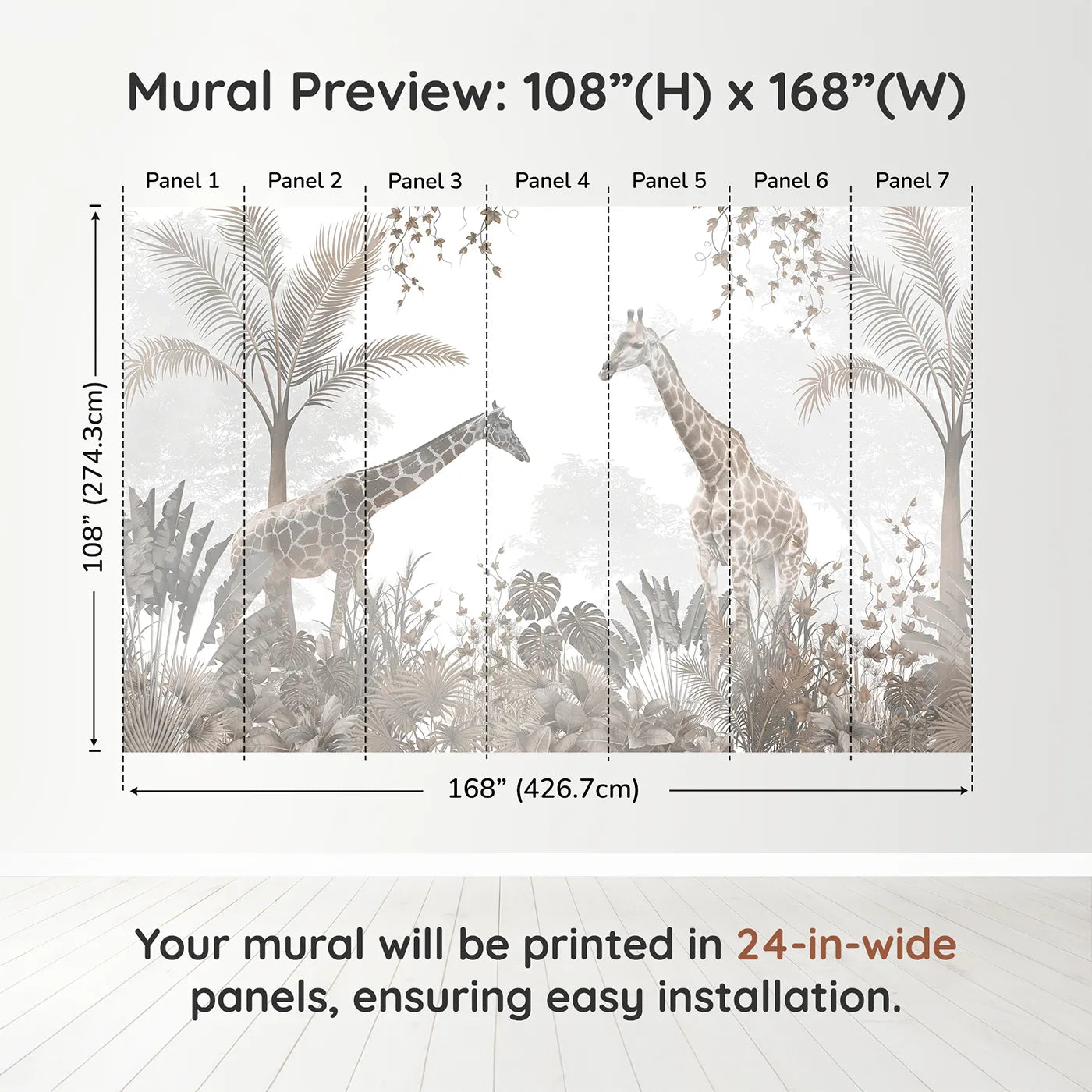 Mural Preview: 108”(H) x 168”(W)

Panel 1
Panel 2
Panel 3
Panel 4
Panel 5
Panel 6
Panel 7

108” (274.3cm)

168” (426.7cm)

Your mural will be printed in 24-in-wide panels, ensuring easy installation.